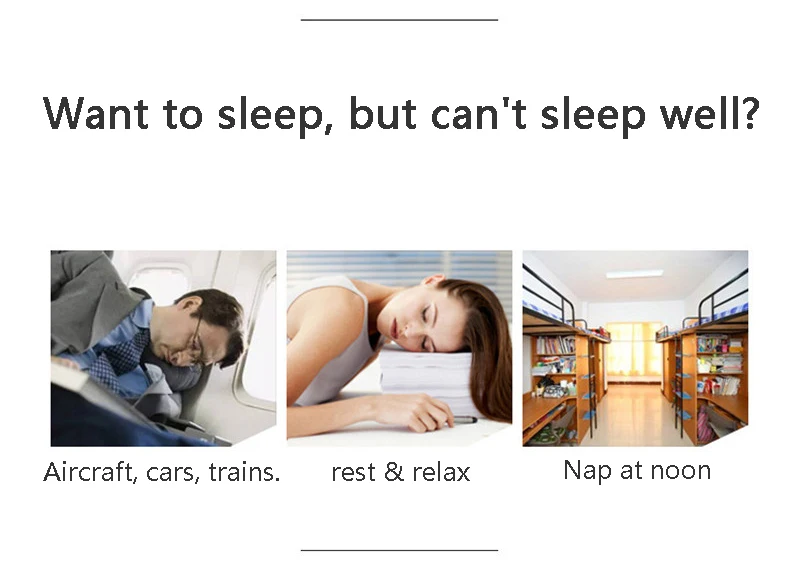 Want to sleep, but can't sleep well?

Aircraft, cars, trains.

rest & relax

Nap at noon